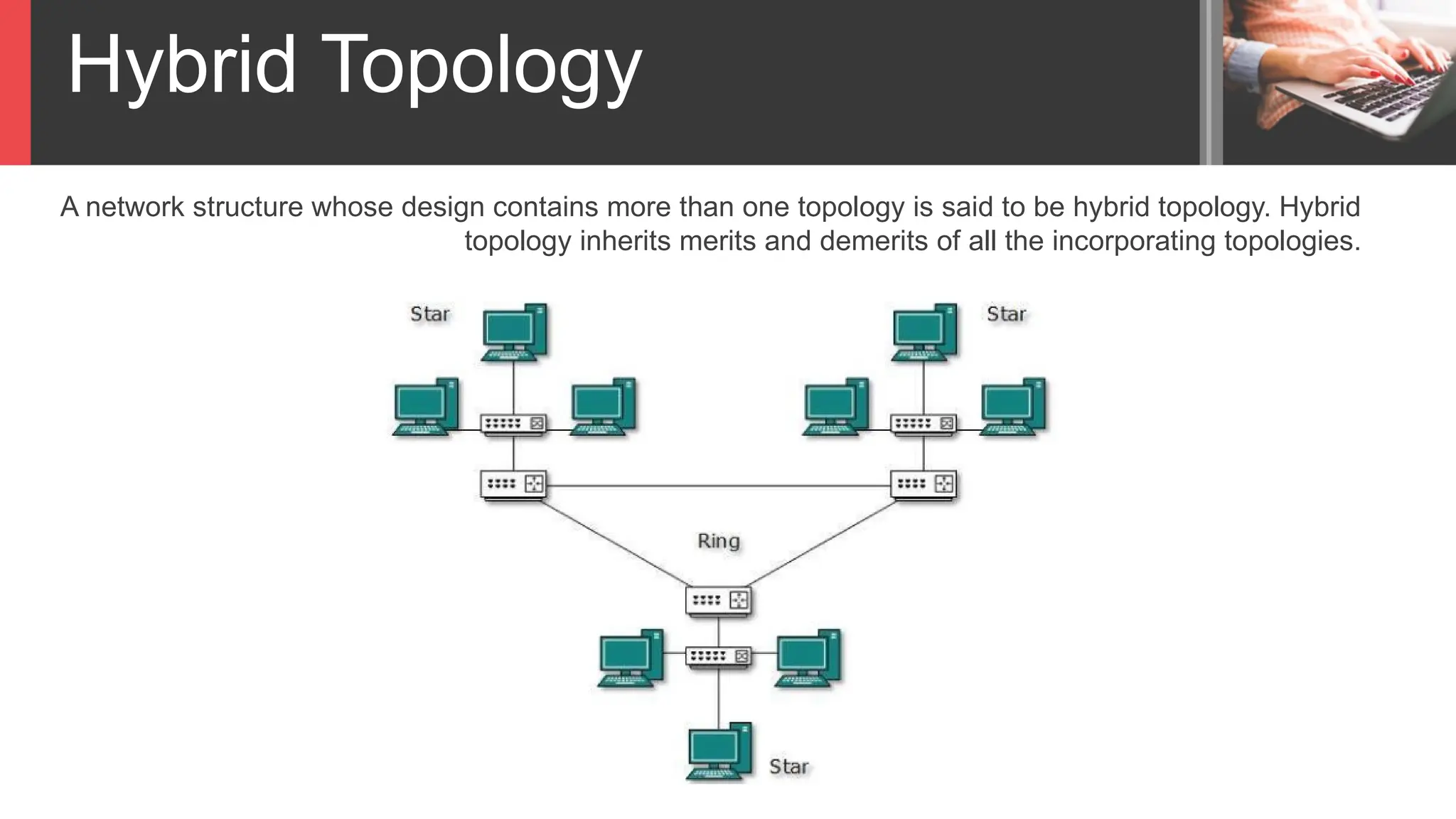 Hybrid Topology

A network structure whose design contains more than one topology is said to be hybrid topology. Hybrid topology inherits merits and demerits of all the incorporating topologies.

Star

Star

Ring

Star